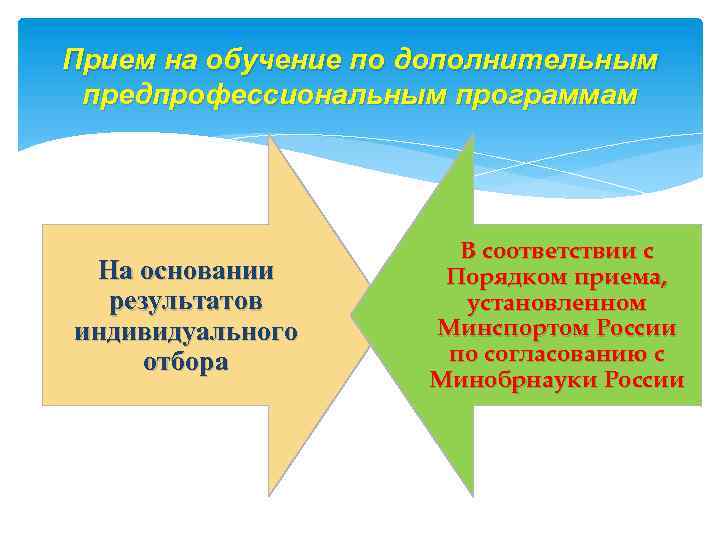 Прием на обучение по дополнительным предпрофессиональным программам

На основании результатов индивидуального отбора

В соответствии с Порядком приема, установленном Минспортом России по согласованию с Минобрнауки России